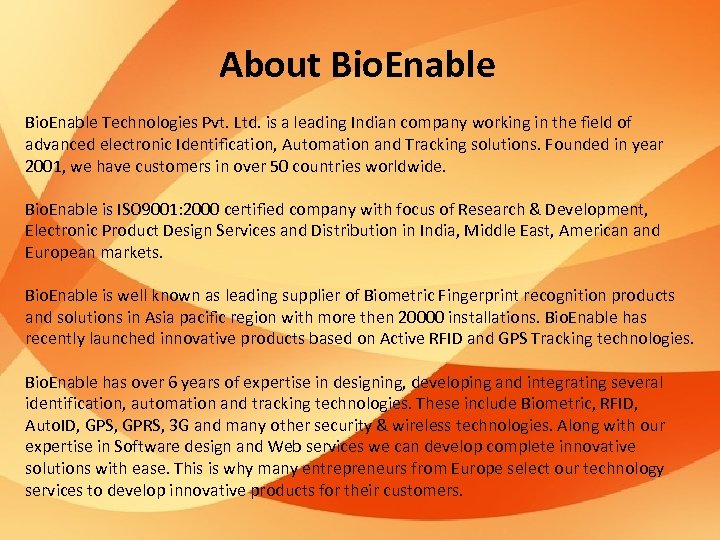 About BioEnable

BioEnable Technologies Pvt. Ltd. is a leading Indian company working in the field of advanced electronic Identification, Automation and Tracking solutions. Founded in year 2001, we have customers in over 50 countries worldwide.

BioEnable is ISO9001:2000 certified company with focus of Research & Development, Electronic Product Design Services and Distribution in India, Middle East, American and European markets.

BioEnable is well known as leading supplier of Biometric Fingerprint recognition products and solutions in Asia pacific region with more then 20000 installations. BioEnable has recently launched innovative products based on Active RFID and GPS Tracking technologies.

BioEnable has over 6 years of expertise in designing, developing and integrating several identification, automation and tracking technologies. These include Biometric, RFID, AutoID, GPS, GPRS, 3G and many other security & wireless technologies. Along with our expertise in Software design and Web services we can develop complete innovative solutions with ease. This is why many entrepreneurs from Europe select our technology services to develop innovative products for their customers.